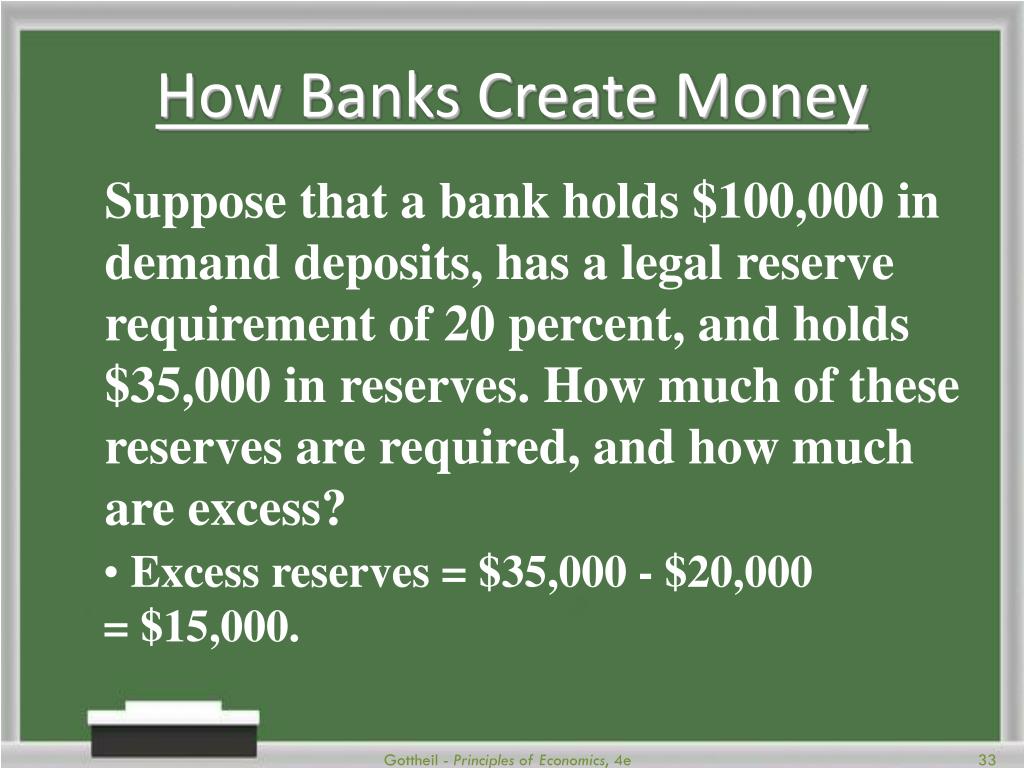 How Banks Create Money

Suppose that a bank holds \$100,000 in demand deposits, has a legal reserve requirement of 20 percent, and holds \$35,000 in reserves. How much of these reserves are required, and how much are excess?

• Excess reserves = \$35,000 - \$20,000 = \$15,000.

Gottheil - Principles of Economics, 4e

33